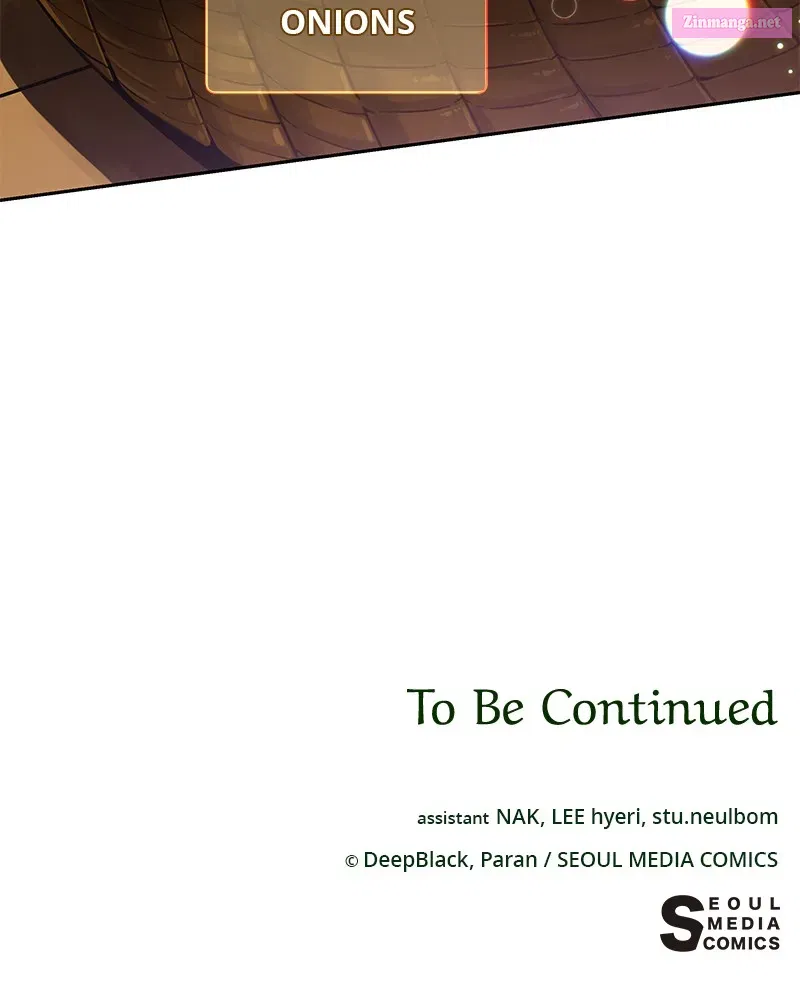 ONIONS

Zinmanga.net

To Be Continued

assistant NAK, LEE hyeri, stu.neulbom

© DeepBlack, Paran / SEOUL MEDIA COMICS

SEOUL MEDIA COMICS